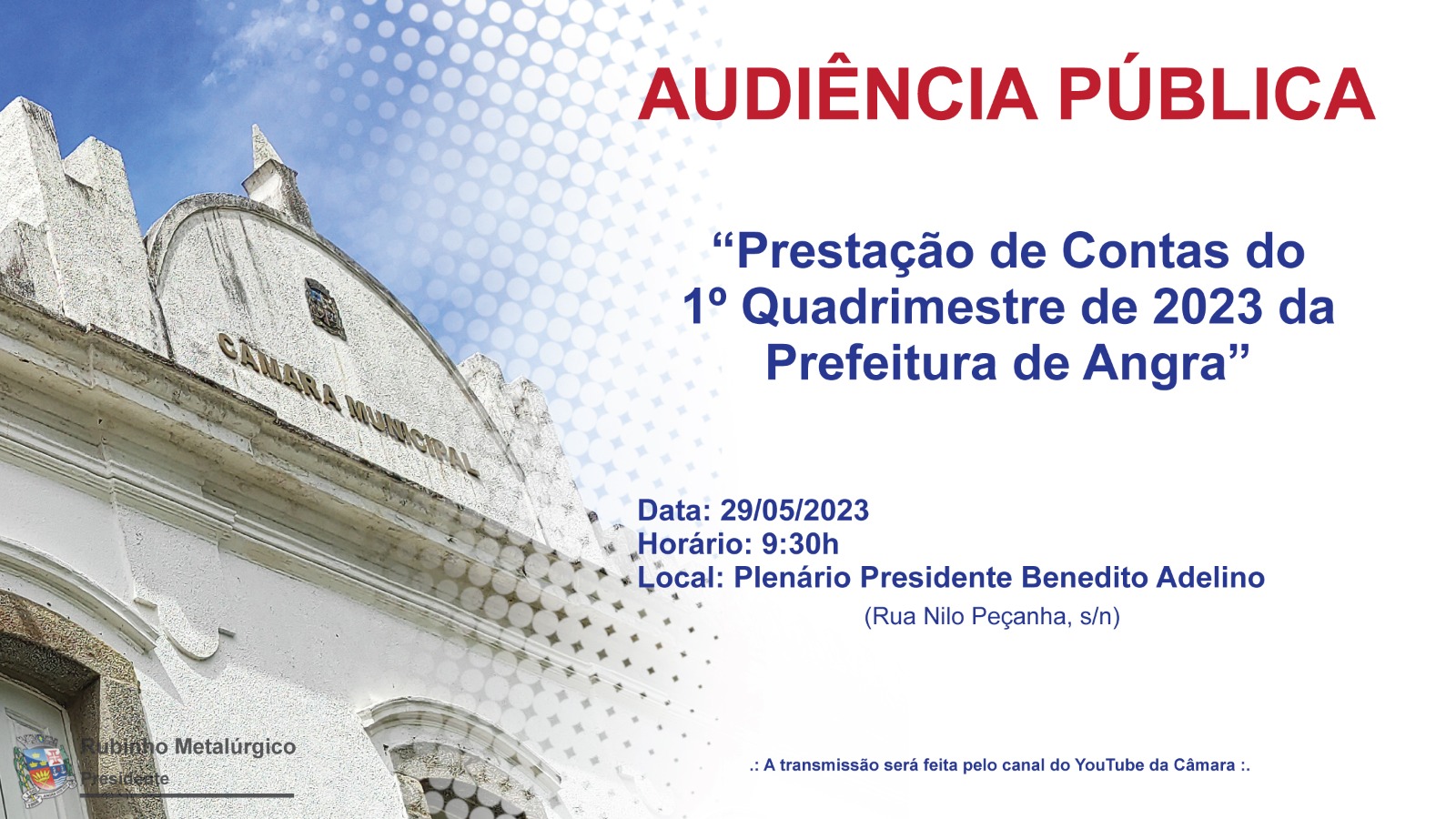 AUDIÊNCIA PÚBLICA

“Prestação de Contas do 1º Quadrimestre de 2023 da Prefeitura de Angra”

CÂMARA MUNICIPAL

Data: 29/05/2023
Horário: 9:30h
Local: Plenário Presidente Benedito Adelino
(Rua Nilo Peçanha, s/n)

Rubinho Metalúrgico
Presidente

.: A transmissão será feita pelo canal do YouTube da Câmara :.